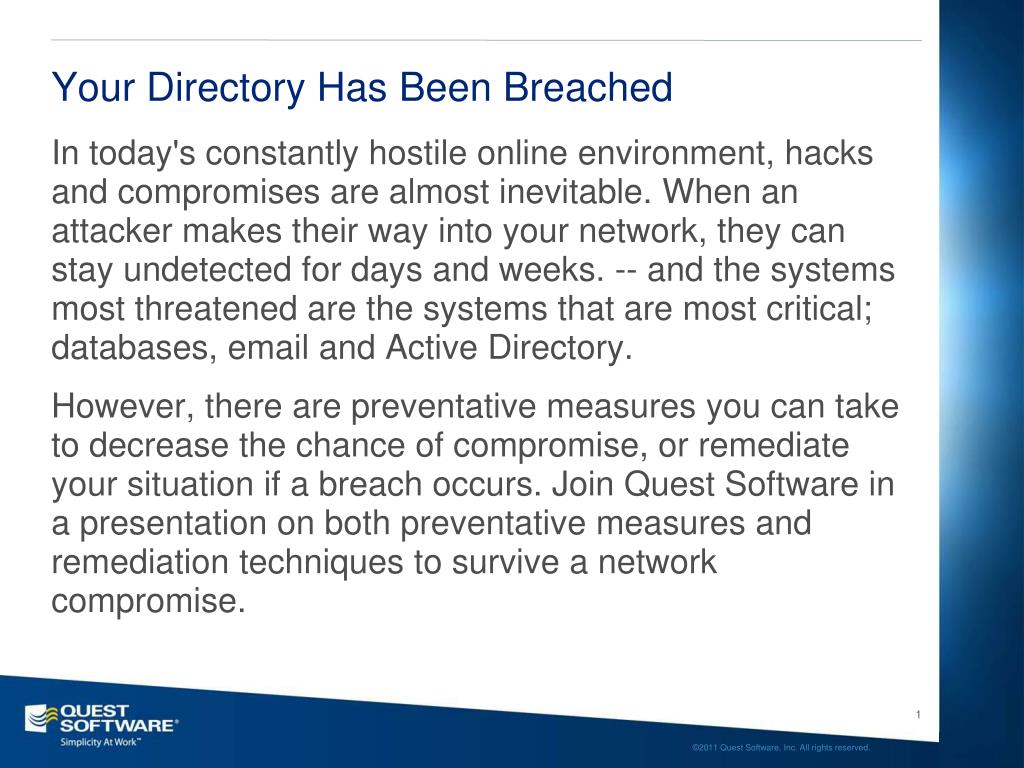 Your Directory Has Been Breached

In today's constantly hostile online environment, hacks and compromises are almost inevitable. When an attacker makes their way into your network, they can stay undetected for days and weeks. -- and the systems most threatened are the systems that are most critical; databases, email and Active Directory.

However, there are preventative measures you can take to decrease the chance of compromise, or remediate your situation if a breach occurs. Join Quest Software in a presentation on both preventative measures and remediation techniques to survive a network compromise.

QUEST SOFTWARE®
Simplicity At Work™

1

©2011 Quest Software, Inc. All rights reserved.